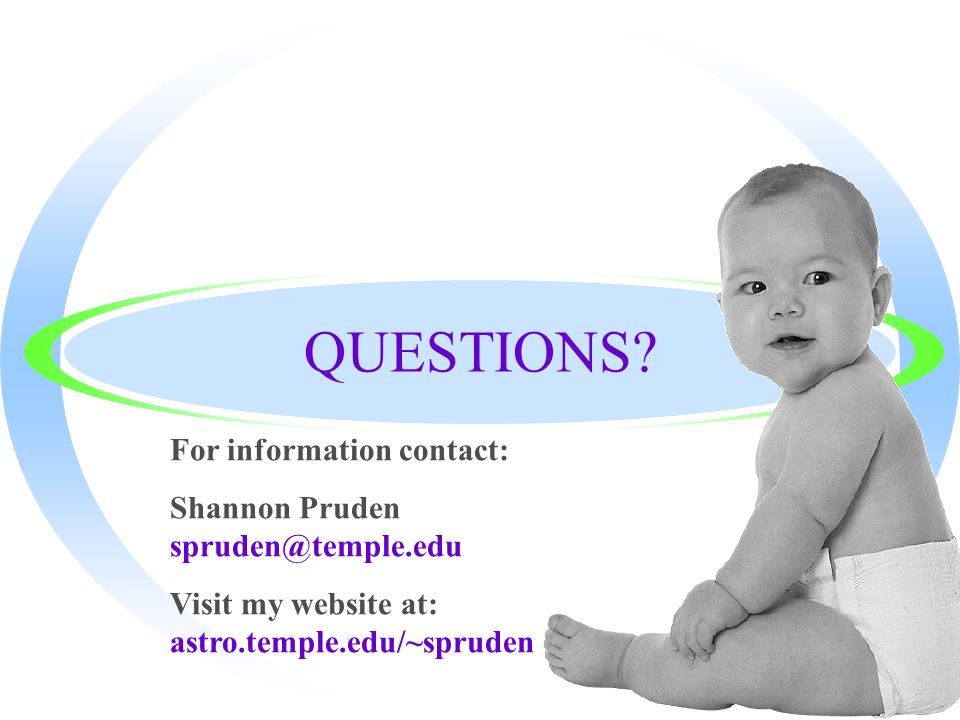 QUESTIONS?

For information contact:

Shannon Pruden
spruden@temple.edu

Visit my website at:
astro.temple.edu/~spruden